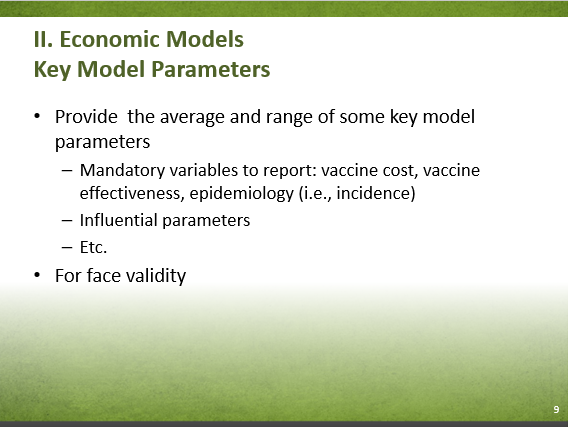 II. Economic Models
Key Model Parameters

• Provide  the average and range of some key model parameters
– Mandatory variables to report: vaccine cost, vaccine effectiveness, epidemiology (i.e., incidence)
– Influential parameters
– Etc.
• For face validity

9